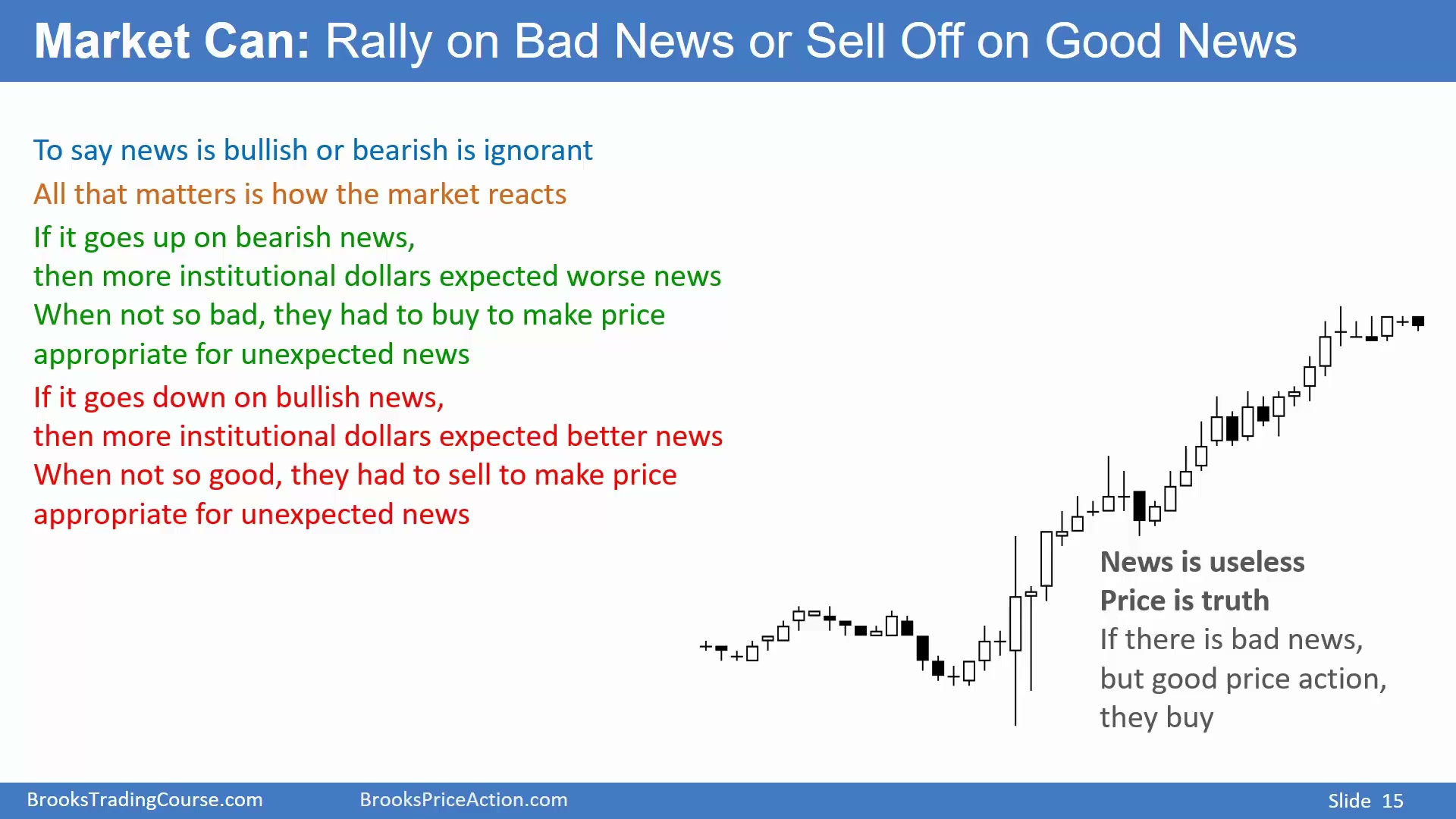 Market Can: Rally on Bad News or Sell Off on Good News

To say news is bullish or bearish is ignorant

All that matters is how the market reacts

If it goes up on bearish news,
then more institutional dollars expected worse news
When not so bad, they had to buy to make price appropriate for unexpected news

If it goes down on bullish news,
then more institutional dollars expected better news
When not so good, they had to sell to make price appropriate for unexpected news

News is useless
Price is truth
If there is bad news, but good price action, they buy

BrooksTradingCourse.com BrooksPriceAction.com Slide 15